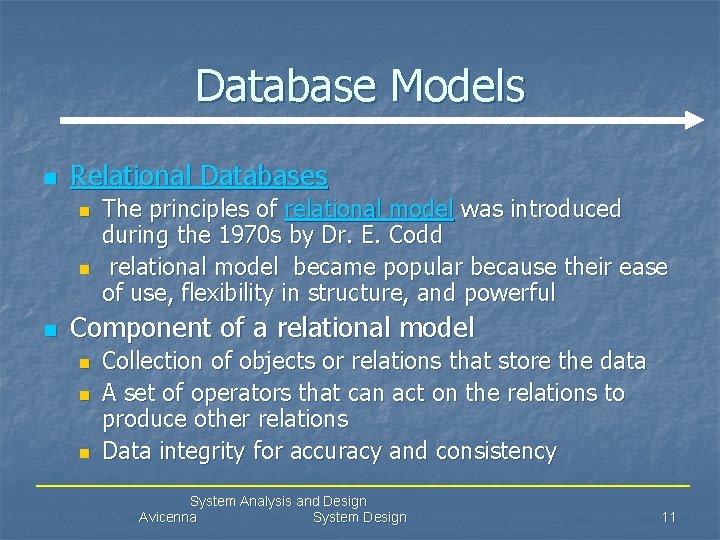 Database Models

- Relational Databases
  - The principles of relational model was introduced during the 1970s by Dr. E. Codd
  - relational model became popular because their ease of use, flexibility in structure, and powerful
- Component of a relational model
  - Collection of objects or relations that store the data
  - A set of operators that can act on the relations to produce other relations
  - Data integrity for accuracy and consistency

System Analysis and Design
Avicenna System Design 11